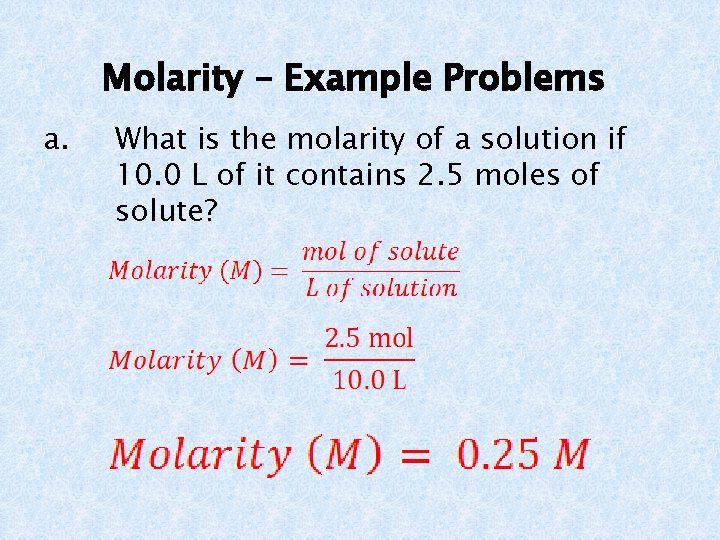 Molarity – Example Problems

a. What is the molarity of a solution if 10.0 L of it contains 2.5 moles of solute?

$Molarity\ (M) = \frac{mol\ of\ solute}{L\ of\ solution}$

$Molarity\ (M) = \frac{2.5\ \text{mol}}{10.0\ \text{L}}$

$Molarity\ (M) = 0.25\ M$